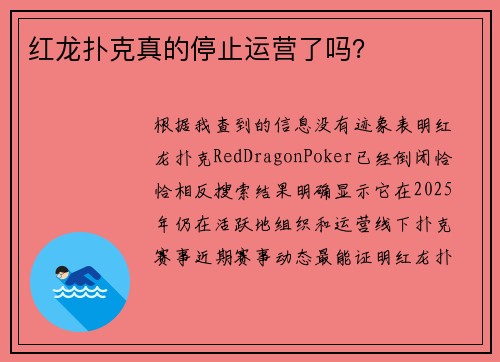 红龙扑克真的停止运营了吗?

根据我查到的信息没有迹象表明红龙扑克RedDragonPoker已经倒闭恰恰相反搜索结果明确显示它在2025年仍在活跃地组织和运营线下扑克赛事近期赛事动态最能证明红龙扑